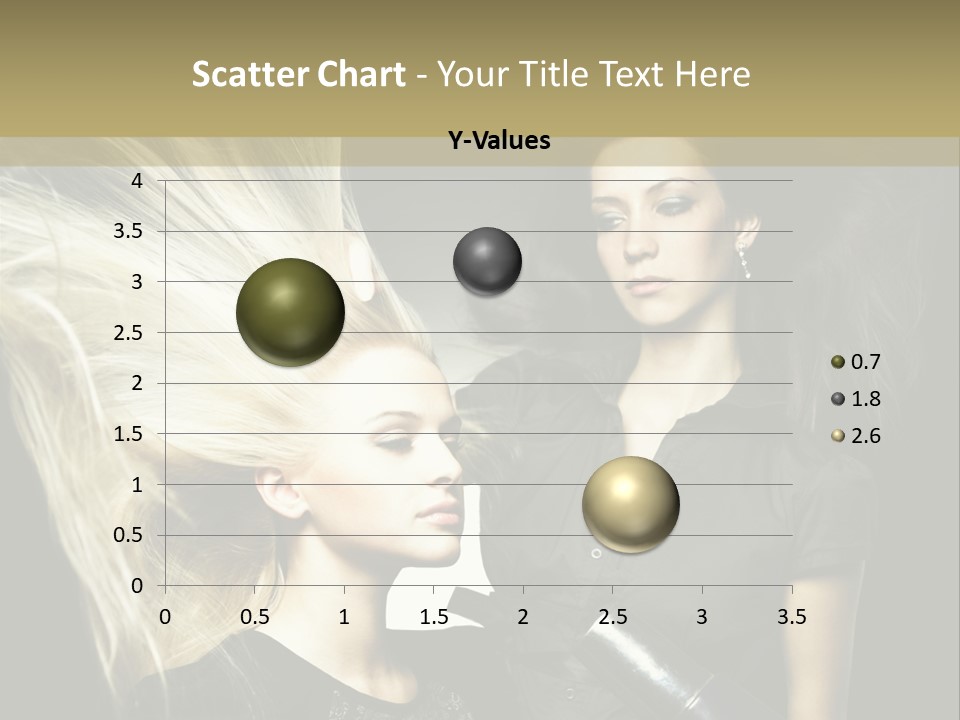 Scatter Chart - Your Title Text Here

Y-Values

4
3.5
3
2.5
2
1.5
1
0.5
0

0 0.5 1 1.5 2 2.5 3 3.5

0.7
1.8
2.6